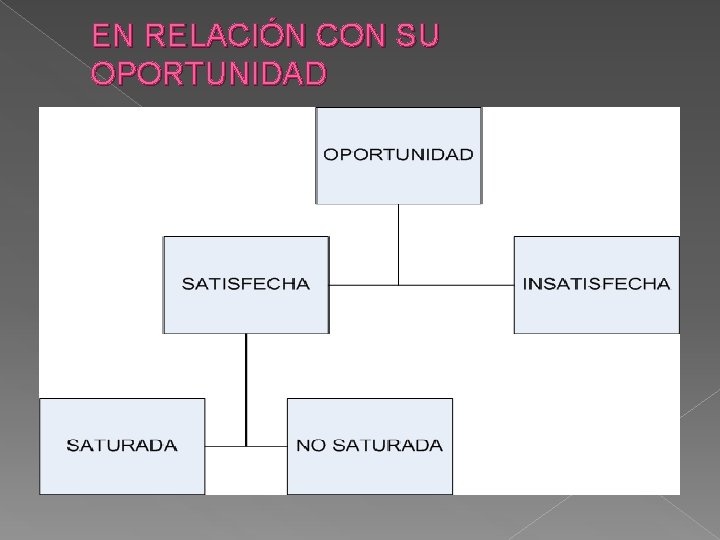 EN RELACIÓN CON SU OPORTUNIDAD

OPORTUNIDAD

SATISFECHA

INSATISFECHA

SATURADA

NO SATURADA